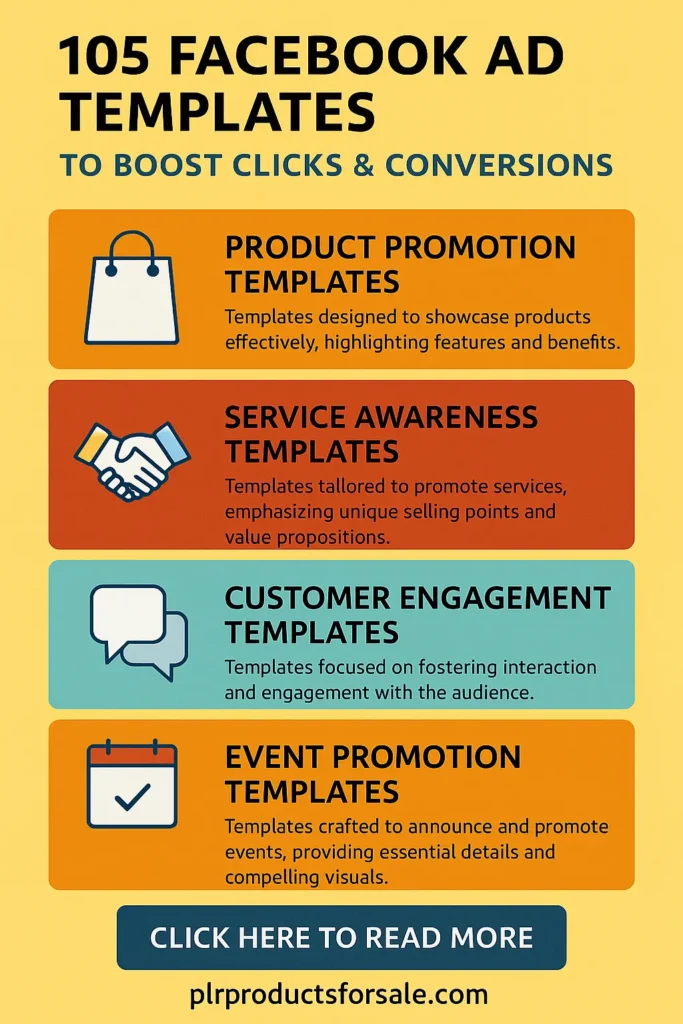 105 FACEBOOK AD TEMPLATES

TO BOOST CLICKS & CONVERSIONS

PRODUCT PROMOTION TEMPLATES

Templates designed to showcase products effectively, highlighting features and benefits.

SERVICE AWARENESS TEMPLATES

Templates tallored to promote services, emphasizing unique selling points and value propositions.

CUSTOMER ENGAGEMENT TEMPLATES

Templates focused on fostering interaction and engagement with the audience.

EVENT PROMOTION TEMPLATES

Templates crafted to announce and promote events, providing essential details and compelling visuals.

CLICK HERE TO READ MORE

plrproductsforsale.com